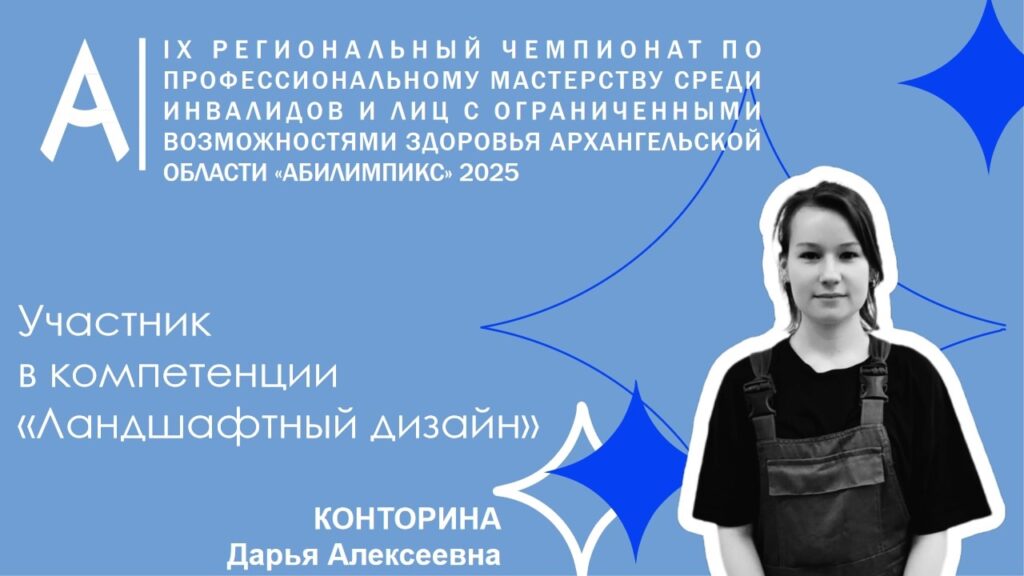 A

IX РЕГИОНАЛЬНЫЙ ЧЕМПИОНАТ ПО ПРОФЕССИОНАЛЬНОМУ МАСТЕРСТВУ СРЕДИ ИНВАЛИДОВ И ЛИЦ С ОГРАНИЧЕННЫМИ ВОЗМОЖНОСТЯМИ ЗДОРОВЬЯ АРХАНГЕЛЬСКОЙ ОБЛАСТИ «АБИЛИМПИКС» 2025

Участник в компетенции «Ландшафтный дизайн»

КОНТОРИНА
Дарья Алексеевна